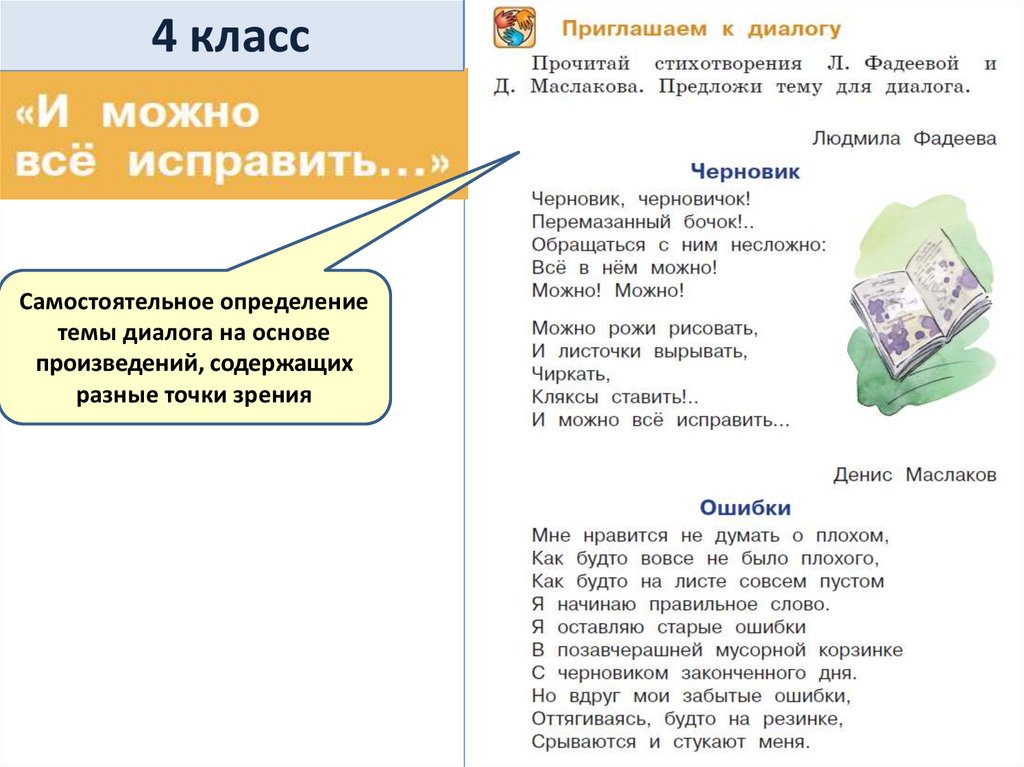 4 класс

«И можно всё исправить…»

Самостоятельное определение темы диалога на основе произведений, содержащих разные точки зрения

Приглашаем к диалогу

Прочитай стихотворения Л. Фадеевой и Д. Маслакова. Предложи тему для диалога.

Людмила Фадеева

Черновик

Черновик, черновичок!
Перемазанный бочок!..
Обращаться с ним несложно:
Всё в нём можно!
Можно! Можно!

Можно рожи рисовать,
И листочки вырывать,
Чиркать,
Кляксы ставить!..
И можно всё исправить...

Денис Маслаков

Ошибки

Мне нравится не думать о плохом,
Как будто вовсе не было плохого,
Как будто на листе совсем пустом
Я начинаю правильное слово.
Я оставляю старые ошибки
В позавчерашней мусорной корзинке
С черновиком законченного дня.
Но вдруг мои забытые ошибки,
Оттягиваясь, будто на резинке,
Срываются и стукают меня.